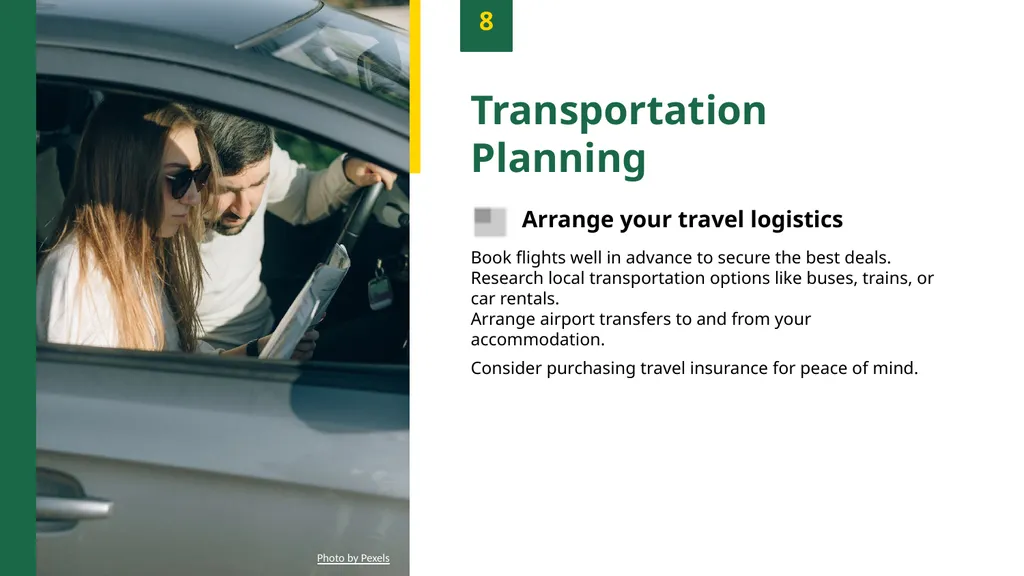 8

Transportation Planning

Arrange your travel logistics

Book flights well in advance to secure the best deals.
Research local transportation options like buses, trains, or car rentals.
Arrange airport transfers to and from your accommodation.

Consider purchasing travel insurance for peace of mind.

Photo by Pexels